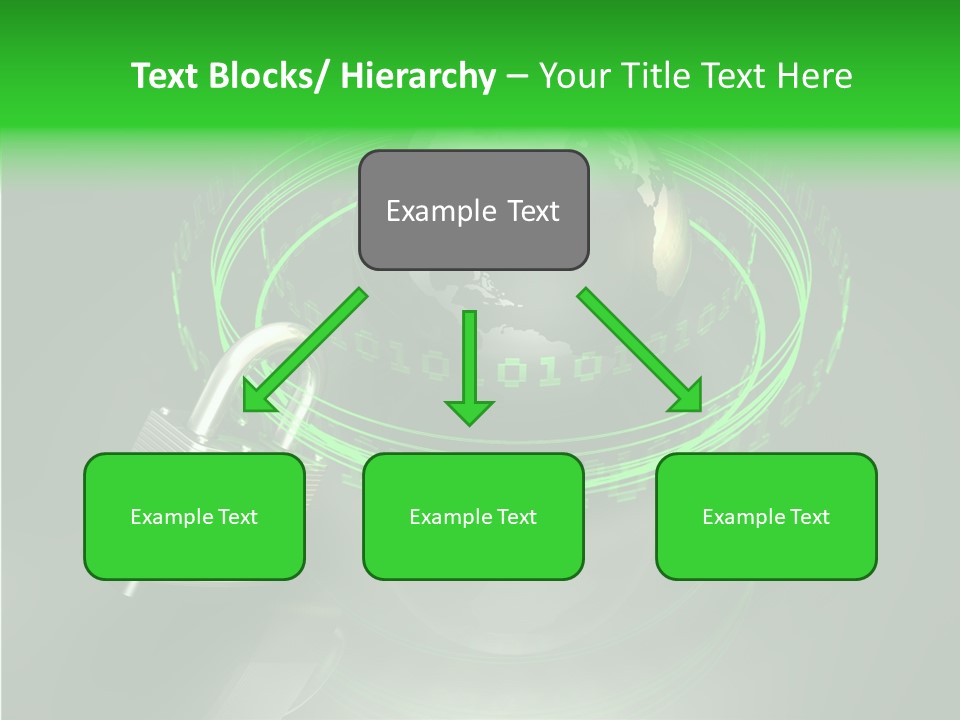 Text Blocks/ Hierarchy – Your Title Text Here

Example Text

Example Text

Example Text

Example Text